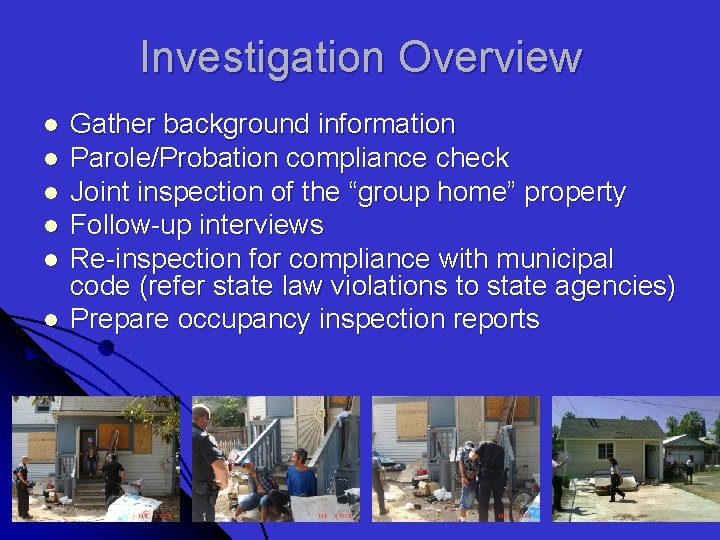 Investigation Overview

- Gather background information
- Parole/Probation compliance check
- Joint inspection of the “group home” property
- Follow-up interviews
- Re-inspection for compliance with municipal code (refer state law violations to state agencies)
- Prepare occupancy inspection reports